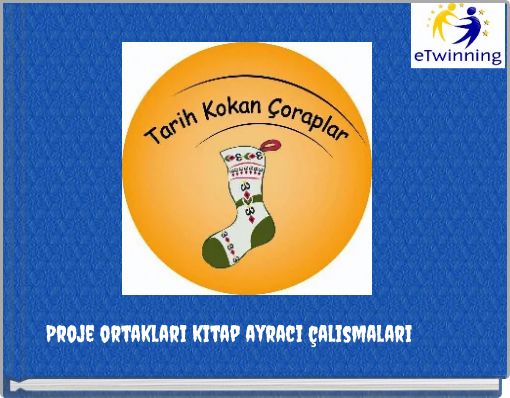 eTwinning

Tarih Kokan Çoraplar

PROJE ORTAKLARI KITAP AYRACI ÇALISMALARI